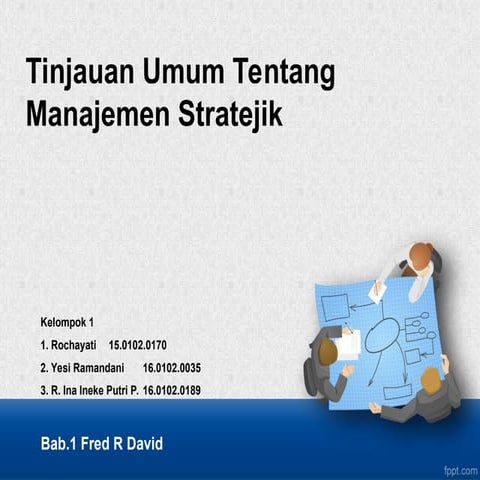 Tinjauan Umum Tentang Manajemen Stratejik

Kelompok 1

1. Rochayati 15.0102.0170

2. Yesi Ramandani 16.0102.0035

3. R. Ina Ineke Putri P. 16.0102.0189

Bab.1 Fred R David

fppt.com